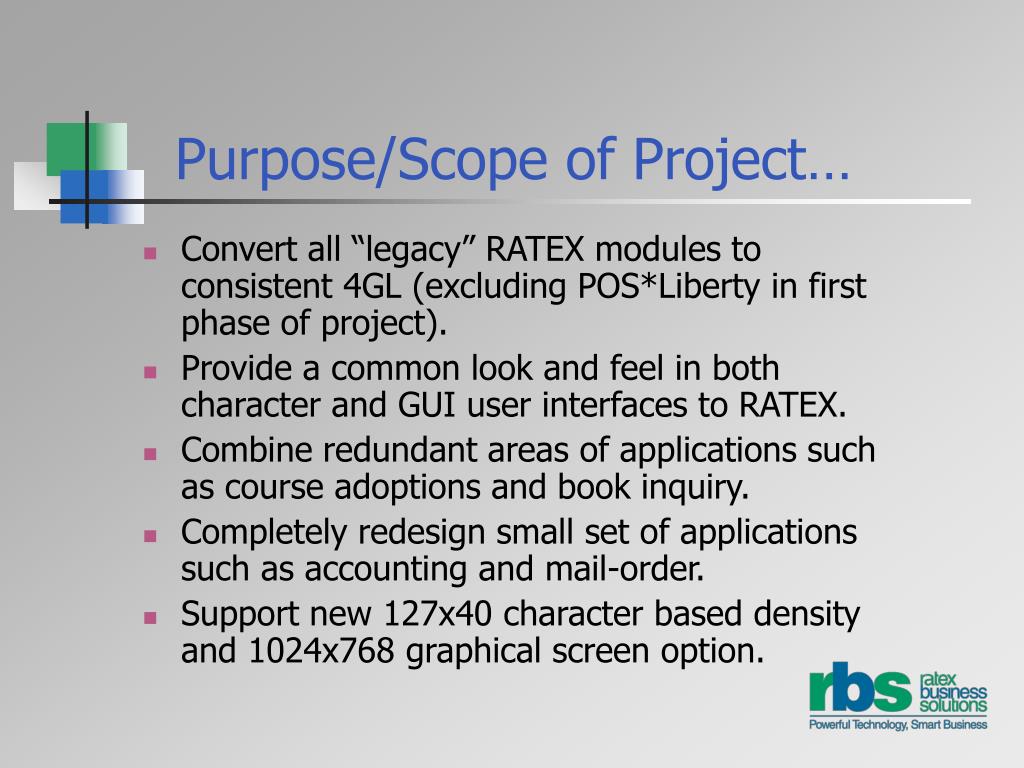 Purpose/Scope of Project…

- Convert all “legacy” RATEX modules to consistent 4GL (excluding POS*Liberty in first phase of project).
- Provide a common look and feel in both character and GUI user interfaces to RATEX.
- Combine redundant areas of applications such as course adoptions and book inquiry.
- Completely redesign small set of applications such as accounting and mail-order.
- Support new 127x40 character based density and 1024x768 graphical screen option.

rbs ratex business solutions
Powerful Technology, Smart Business